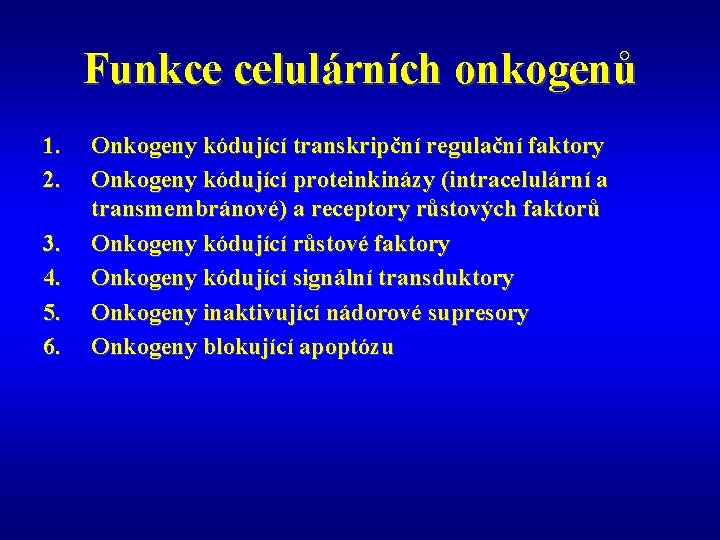 Funkce celulárních onkogenů

1. Onkogeny kódující transkripční regulační faktory
2. Onkogeny kódující proteinkinázy (intracelulární a transmembránové) a receptory růstových faktorů
3. Onkogeny kódující růstové faktory
4. Onkogeny kódující signální transduktory
5. Onkogeny inaktivující nádorové supresory
6. Onkogeny blokující apoptózu